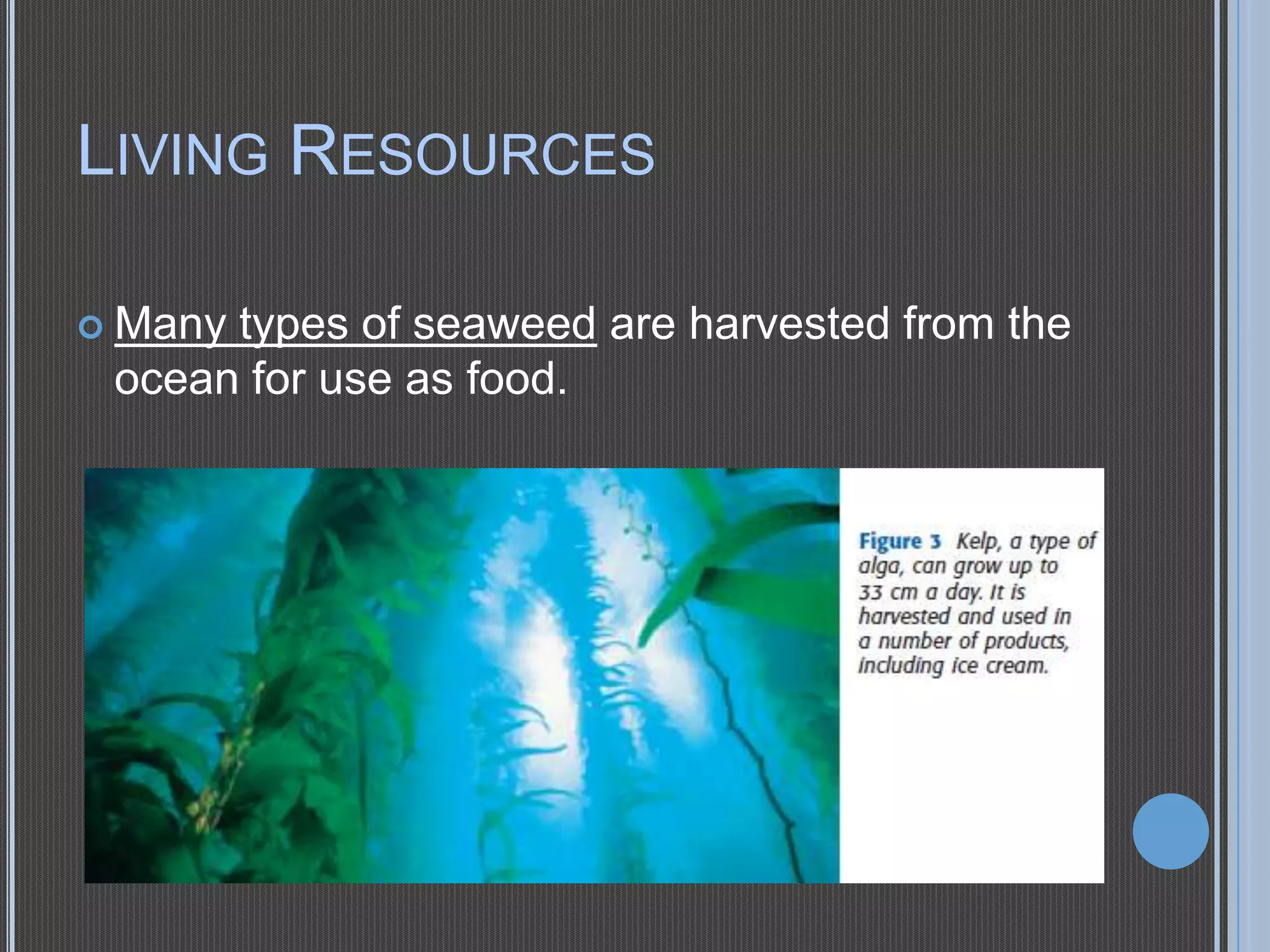 LIVING RESOURCES

Many types of seaweed are harvested from the ocean for use as food.

Figure 3 Kelp, a type of alga, can grow up to 33 cm a day. It is harvested and used in a number of products, including ice cream.